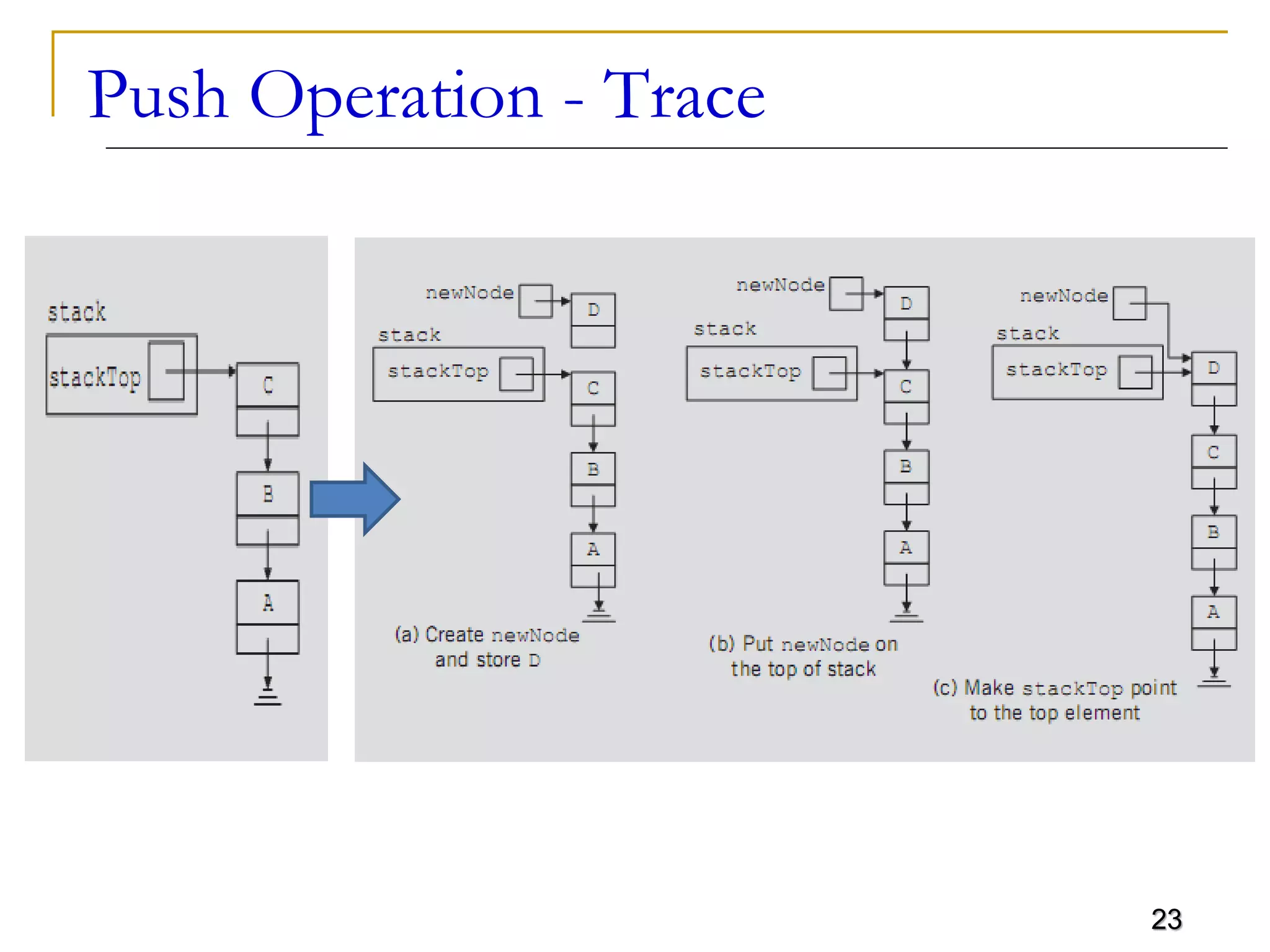 Push Operation - Trace

stack

stackTop

C

B

A

newNode

D

stack

stackTop

C

B

A

(a) Create newNode and store D

newNode

D

stack

stackTop

C

B

A

(b) Put newNode on the top of stack

newNode

stack

stackTop

D

C

B

A

(c) Make stackTop point to the top element

23